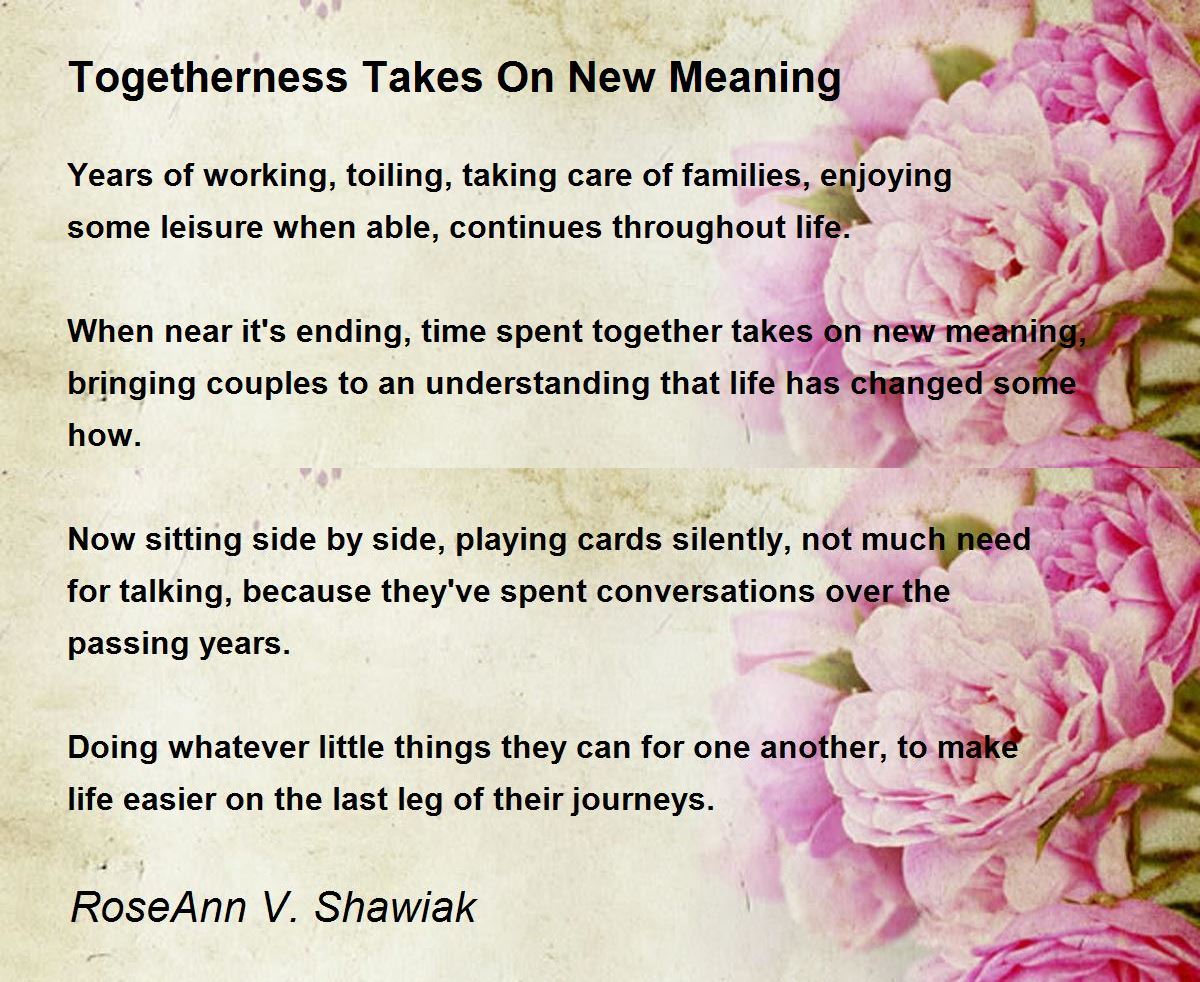 Togetherness Takes On New Meaning

Years of working, toiling, taking care of families, enjoying some leisure when able, continues throughout life.

When near it's ending, time spent together takes on new meaning, bringing couples to an understanding that life has changed some how.

Now sitting side by side, playing cards silently, not much need for talking, because they've spent conversations over the passing years.

Doing whatever little things they can for one another, to make life easier on the last leg of their journeys.

RoseAnn V. Shawiak